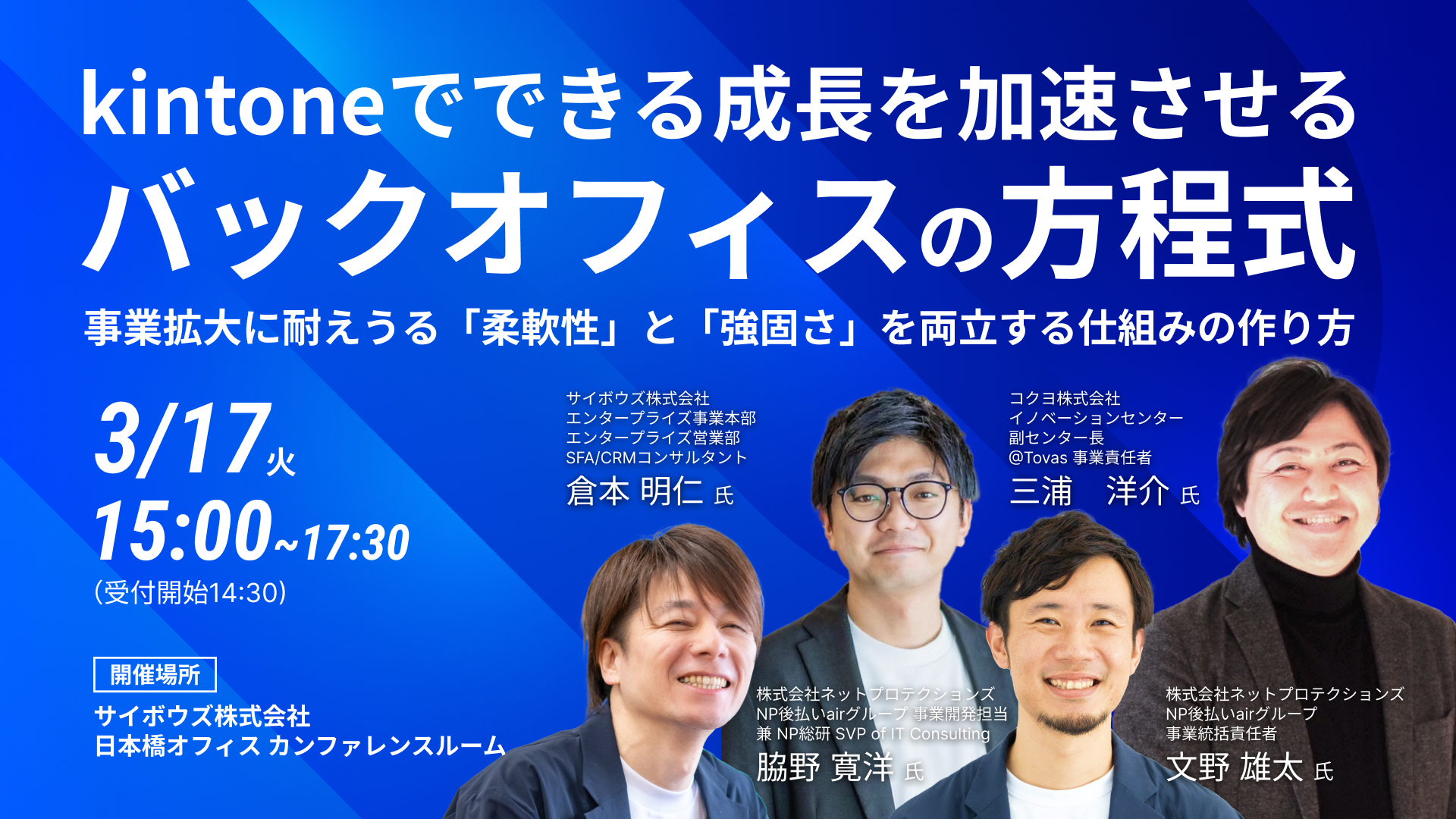 kintoneでできる成長を加速させる
バックオフィスの方程式

事業拡大に耐えうる「柔軟性」と「強固さ」を両立する仕組みの作り方

3/17火
15:00~17:30
(受付開始14:30)

開催場所
サイボウズ株式会社
日本橋オフィス カンファレンスルーム

サイボウズ株式会社
エンタープライズ事業本部
エンタープライズ営業部
SFA/CRMコンサルタント
倉本 明仁 氏

コクヨ株式会社
イノベーションセンター
副センター長
@Tovas 事業責任者
三浦 洋介 氏

株式会社ネットプロテクションズ
NP後払いairグループ 事業開発担当
兼 NP総研 SVP of IT Consulting
脇野 寛洋 氏

株式会社ネットプロテクションズ
NP後払いairグループ
事業統括責任者
文野 雄太 氏